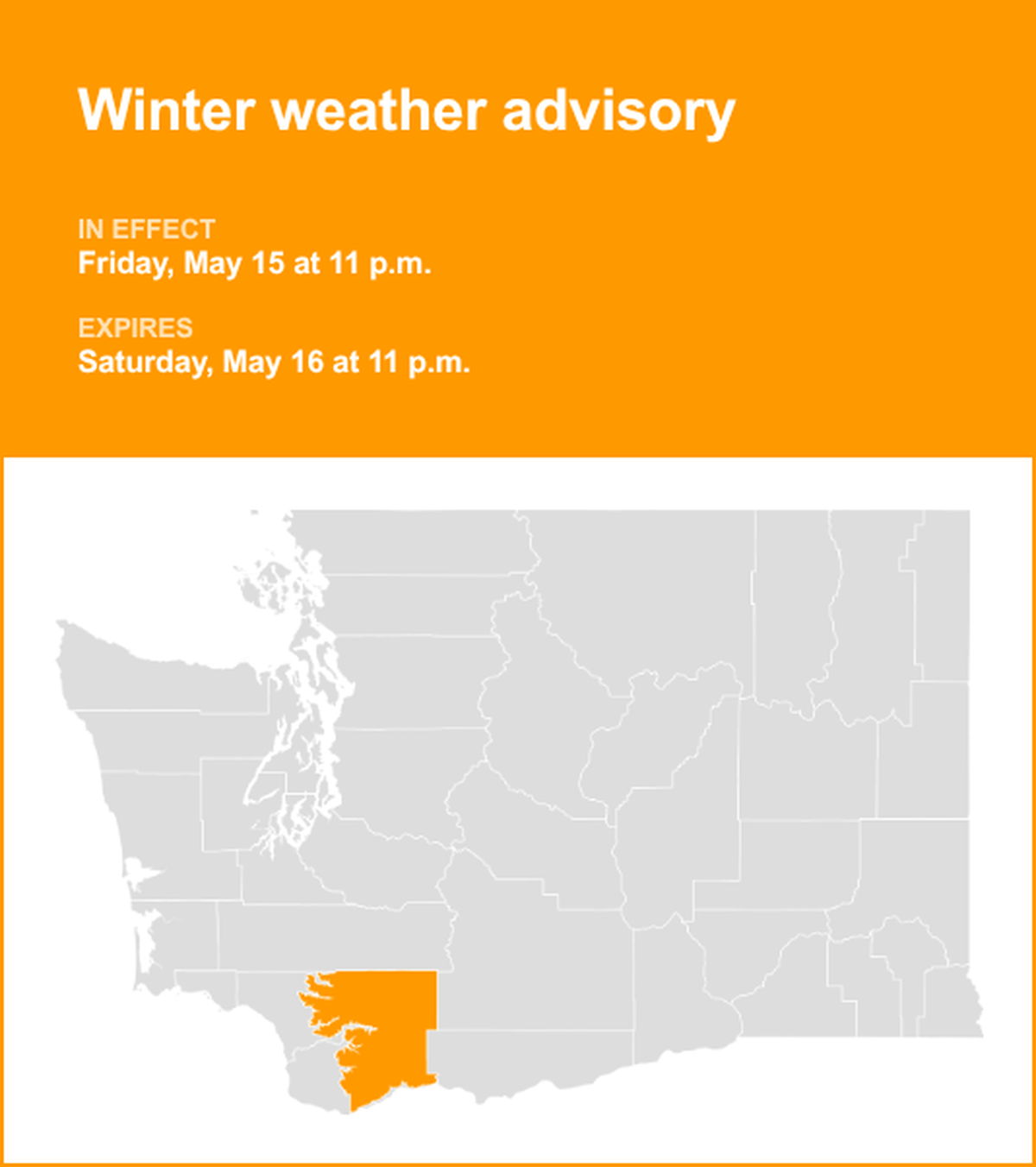 Winter weather advisory

IN EFFECT
Friday, May 15 at 11 p.m.

EXPIRES
Saturday, May 16 at 11 p.m.